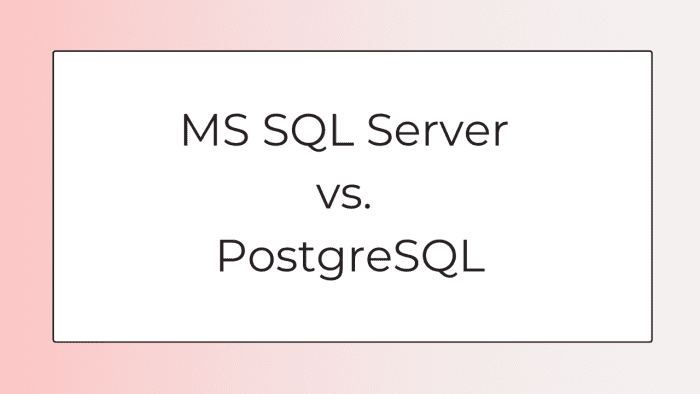 MS SQL Server
vs.
PostgreSQL